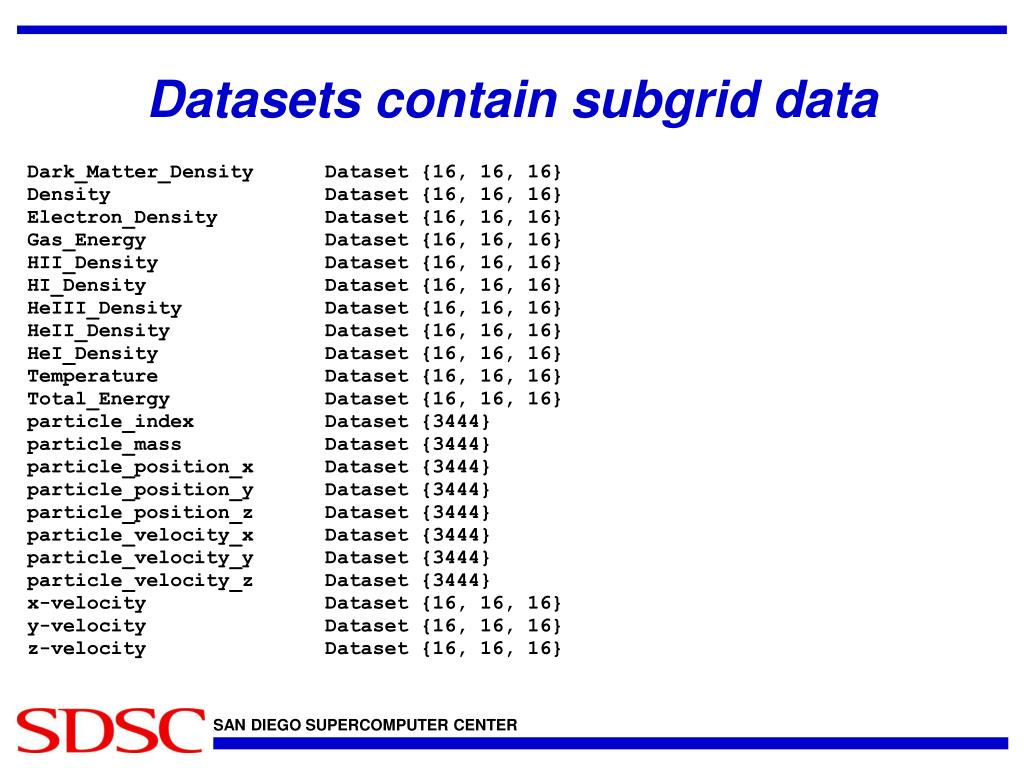 Datasets contain subgrid data

Dark_Matter_Density Dataset {16, 16, 16}
Density Dataset {16, 16, 16}
Electron_Density Dataset {16, 16, 16}
Gas_Energy Dataset {16, 16, 16}
HII_Density Dataset {16, 16, 16}
HI_Density Dataset {16, 16, 16}
HeIII_Density Dataset {16, 16, 16}
HeII_Density Dataset {16, 16, 16}
HeI_Density Dataset {16, 16, 16}
Temperature Dataset {16, 16, 16}
Total_Energy Dataset {16, 16, 16}
particle_index Dataset {3444}
particle_mass Dataset {3444}
particle_position_x Dataset {3444}
particle_position_y Dataset {3444}
particle_position_z Dataset {3444}
particle_velocity_x Dataset {3444}
particle_velocity_y Dataset {3444}
particle_velocity_z Dataset {3444}
x-velocity Dataset {16, 16, 16}
y-velocity Dataset {16, 16, 16}
z-velocity Dataset {16, 16, 16}

SDSC SAN DIEGO SUPERCOMPUTER CENTER